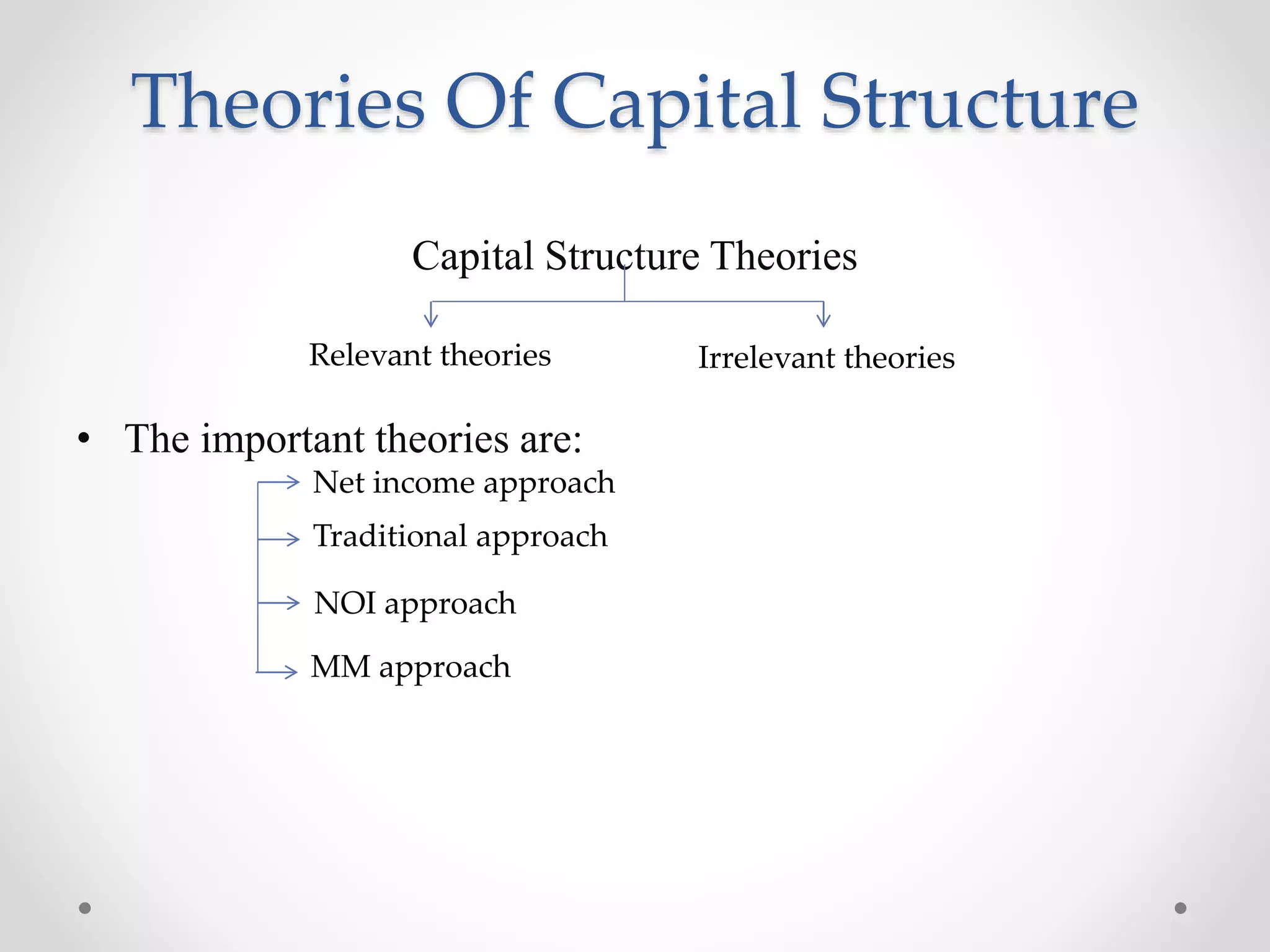 Theories Of Capital Structure

Capital Structure Theories

Relevant theories

Irrelevant theories

• The important theories are:

Net income approach

Traditional approach

NOI approach

MM approach